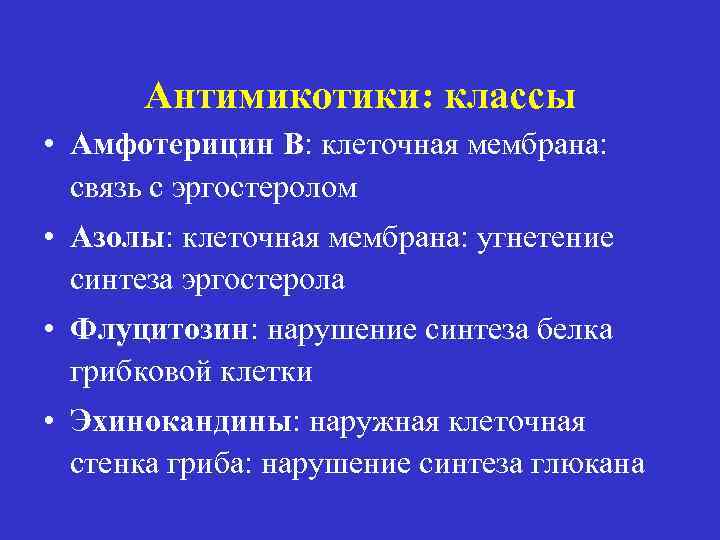 Антимикотики: классы

• Амфотерицин В: клеточная мембрана: связь с эргостеролом

• Азолы: клеточная мембрана: угнетение синтеза эргостерола

• Флуцитозин: нарушение синтеза белка грибковой клетки

• Эхинокандины: наружная клеточная стенка гриба: нарушение синтеза глюкана